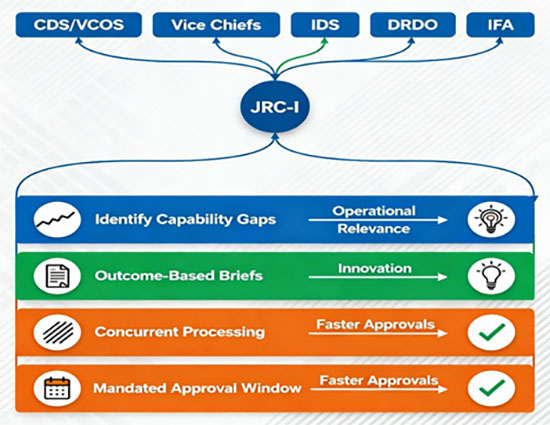 CDS/VCOS
Vice Chiefs
IDS
DRDO
IFA

JRC-I

Identify Capability Gaps
Operational Relevance

Outcome-Based Briefs
Innovation

Concurrent Processing
Faster Approvals

Mandated Approval Window
Faster Approvals